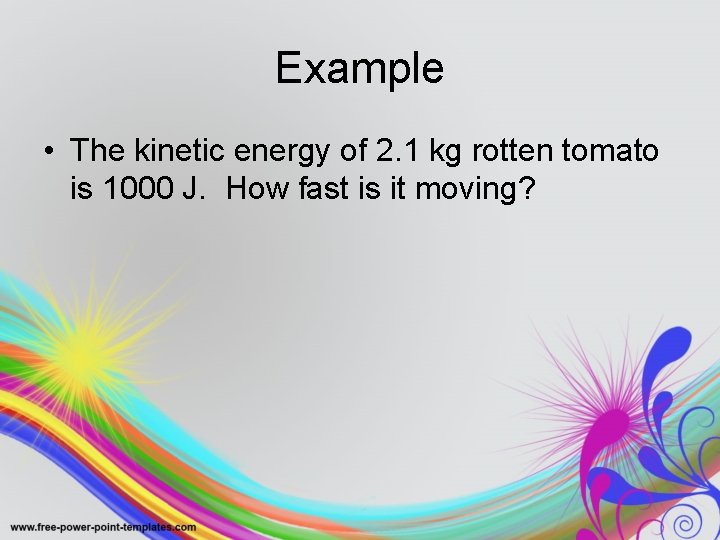 Example

• The kinetic energy of 2.1 kg rotten tomato is 1000 J.  How fast is it moving?

www.free-power-point-templates.com